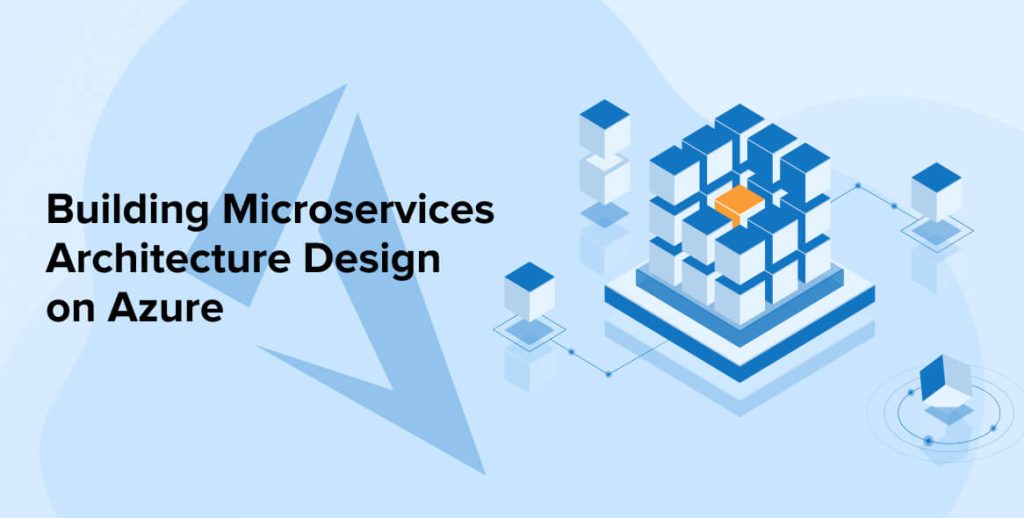 Building Microservices Architecture Design on Azure